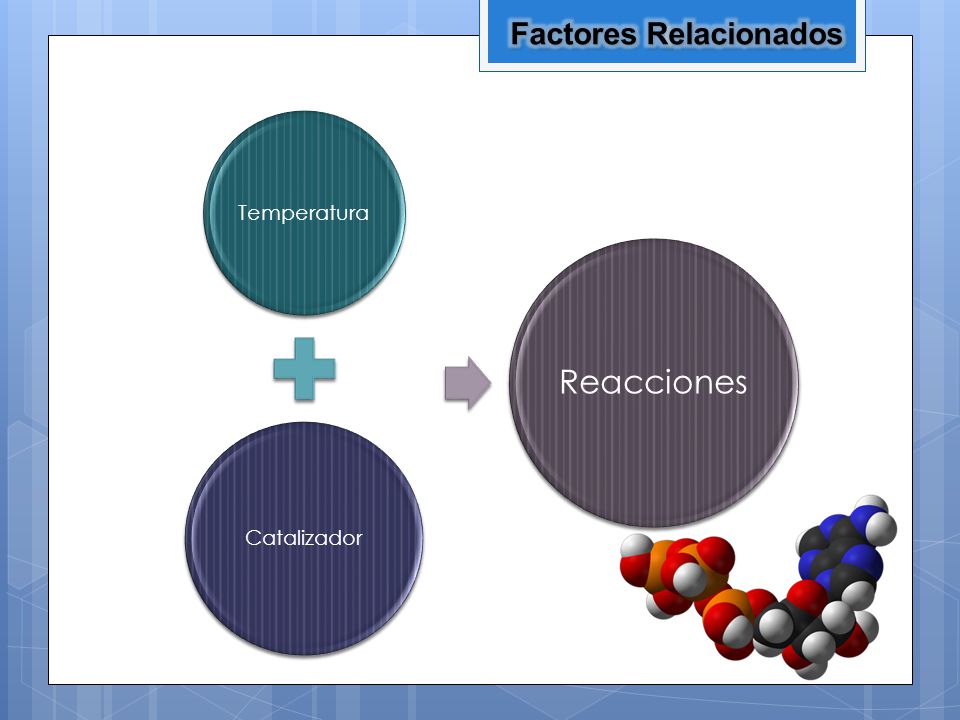 Factores Relacionados

Temperatura

Catalizador

Reacciones